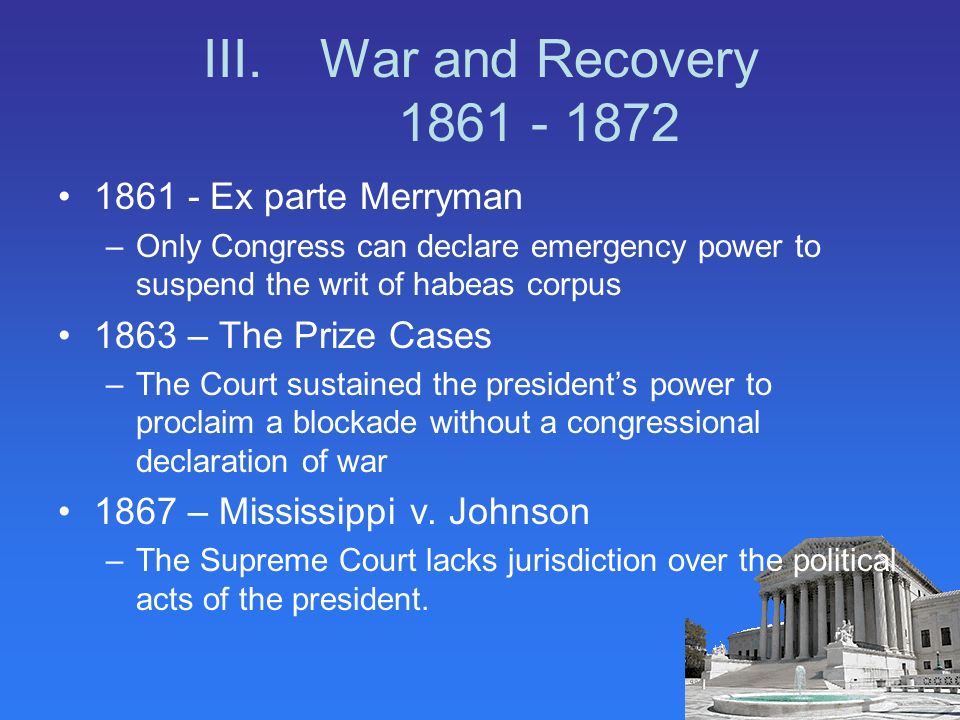 III. War and Recovery 1861 - 1872

• 1861 - Ex parte Merryman
– Only Congress can declare emergency power to suspend the writ of habeas corpus

• 1863 – The Prize Cases
– The Court sustained the president's power to proclaim a blockade without a congressional declaration of war

• 1867 – Mississippi v. Johnson
– The Supreme Court lacks jurisdiction over the political acts of the president.